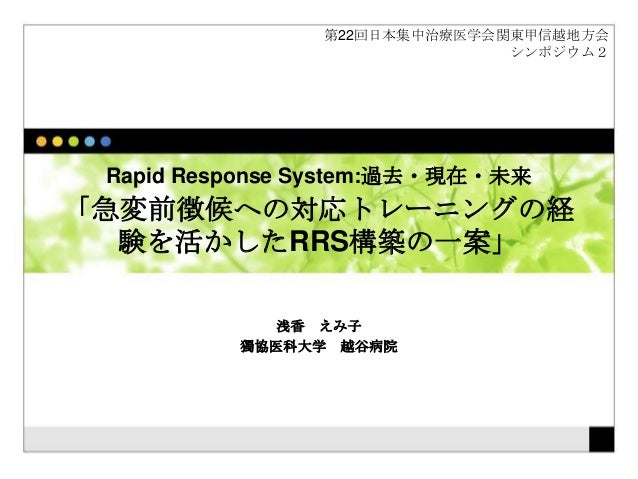 第22回日本集中治療医学会関東甲信越地方会
シンポジウム２

Rapid Response System:過去・現在・未来
「急変前徴候への対応トレーニングの経験を活かしたRRS構築の一案」

浅香　えみ子
獨協医科大学　越谷病院